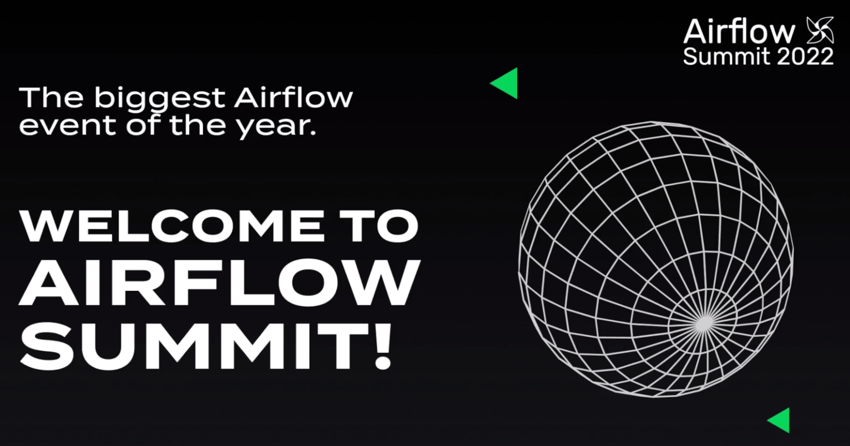 Airflow
Summit 2022

The biggest Airflow event of the year.

WELCOME TO AIRFLOW SUMMIT!